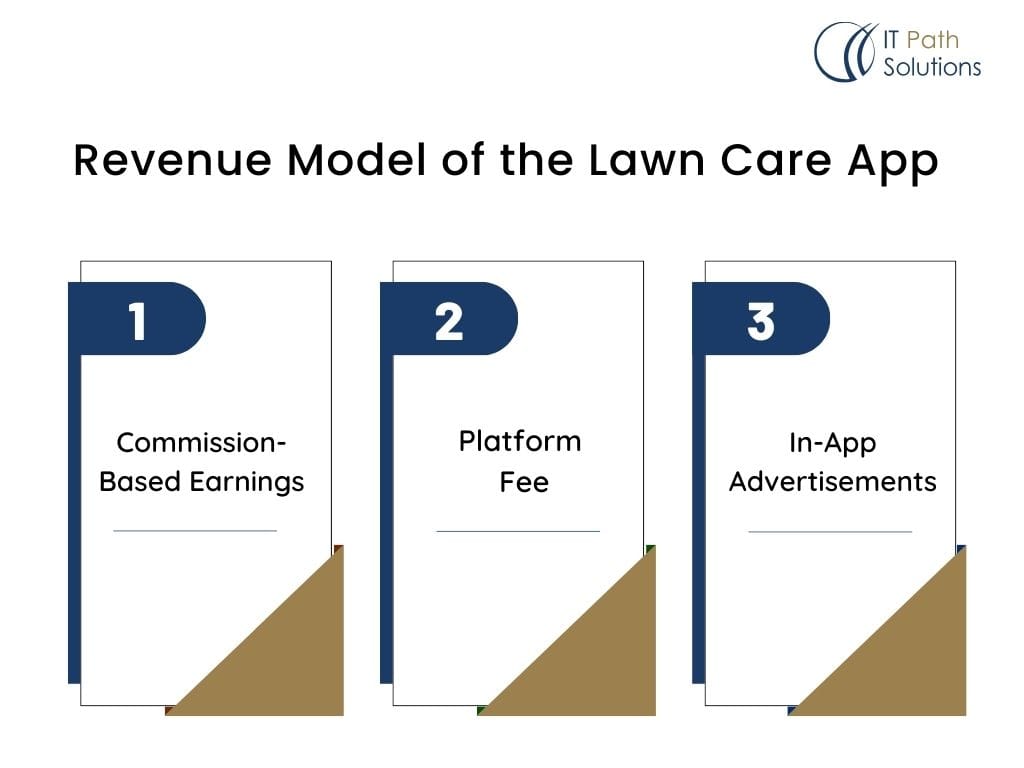 IT Path Solutions

Revenue Model of the Lawn Care App

1

Commission-Based Earnings

2

Platform Fee

3

In-App Advertisements